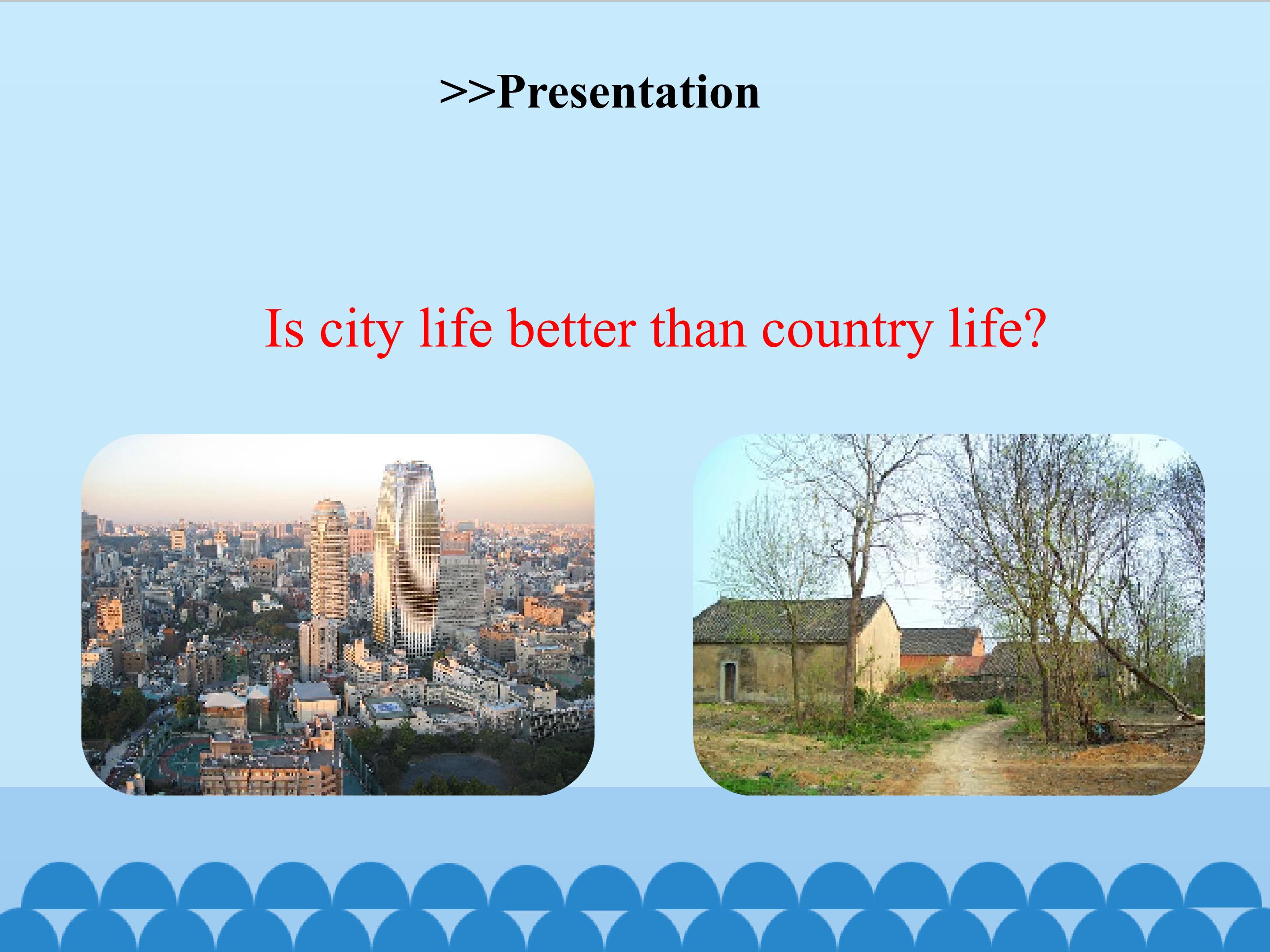 >>Presentation

Is city life better than country life?